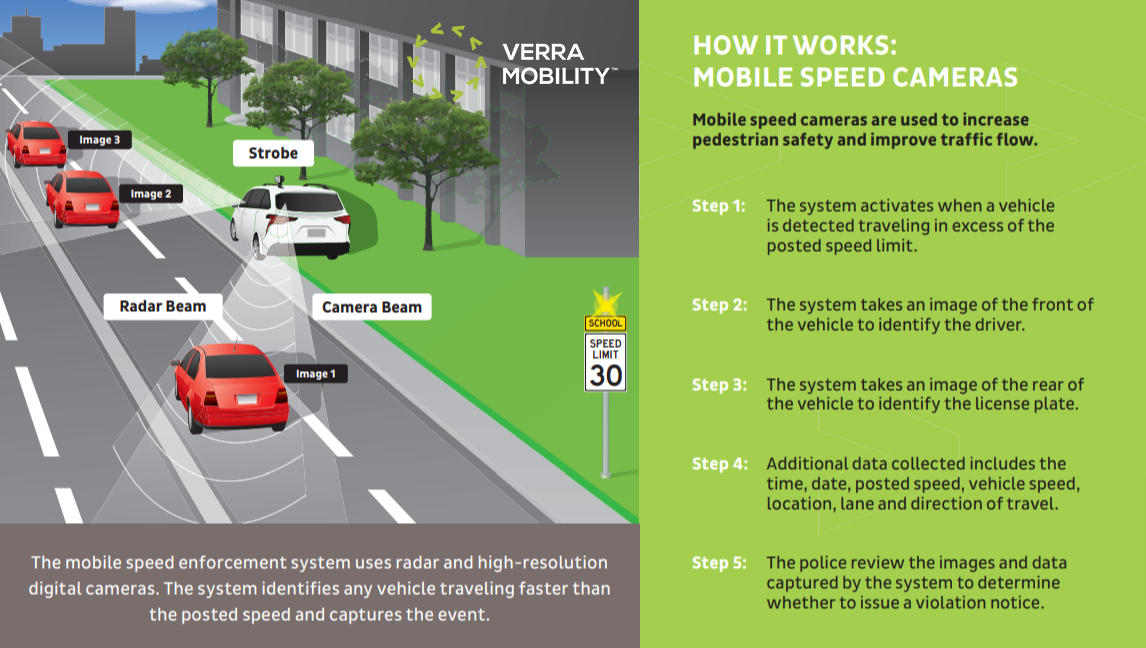 VERRA MOBILITY™

Image 3

Image 2

Strobe

Radar Beam

Camera Beam

Image 1

SCHOOL

SPEED LIMIT 30

The mobile speed enforcement system uses radar and high-resolution digital cameras. The system identifies any vehicle traveling faster than the posted speed and captures the event.

HOW IT WORKS: MOBILE SPEED CAMERAS

Mobile speed cameras are used to increase pedestrian safety and improve traffic flow.

Step 1: The system activates when a vehicle is detected traveling in excess of the posted speed limit.

Step 2: The system takes an image of the front of the vehicle to identify the driver.

Step 3: The system takes an image of the rear of the vehicle to identify the license plate.

Step 4: Additional data collected includes the time, date, posted speed, vehicle speed, location, lane and direction of travel.

Step 5: The police review the images and data captured by the system to determine whether to issue a violation notice.